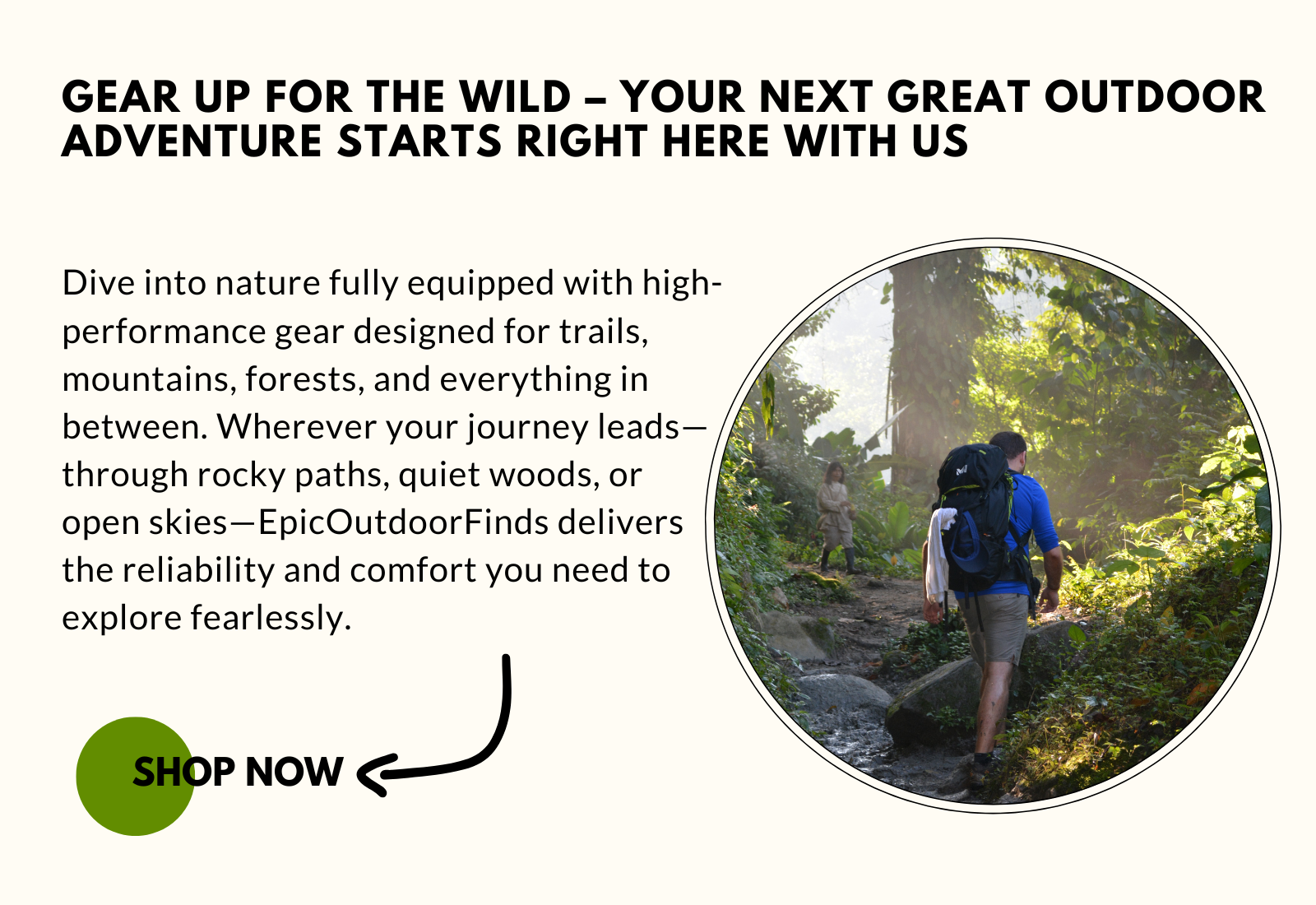 GEAR UP FOR THE WILD – YOUR NEXT GREAT OUTDOOR ADVENTURE STARTS RIGHT HERE WITH US

Dive into nature fully equipped with high-performance gear designed for trails, mountains, forests, and everything in between. Wherever your journey leads—through rocky paths, quiet woods, or open skies—EpicOutdoorFinds delivers the reliability and comfort you need to explore fearlessly.

SHOP NOW